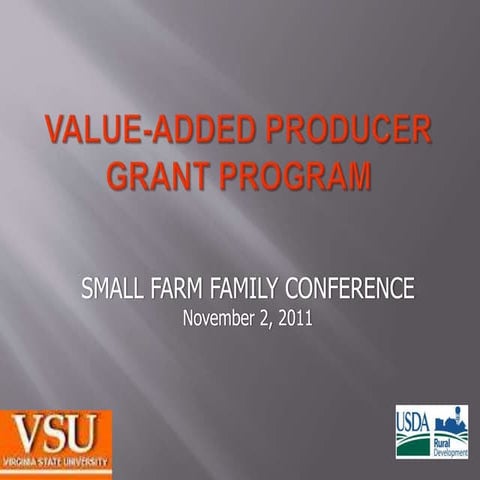 VALUE-ADDED PRODUCER GRANT PROGRAM

SMALL FARM FAMILY CONFERENCE
November 2, 2011

VSU
VIRGINIA STATE UNIVERSITY

USDA
Rural Development